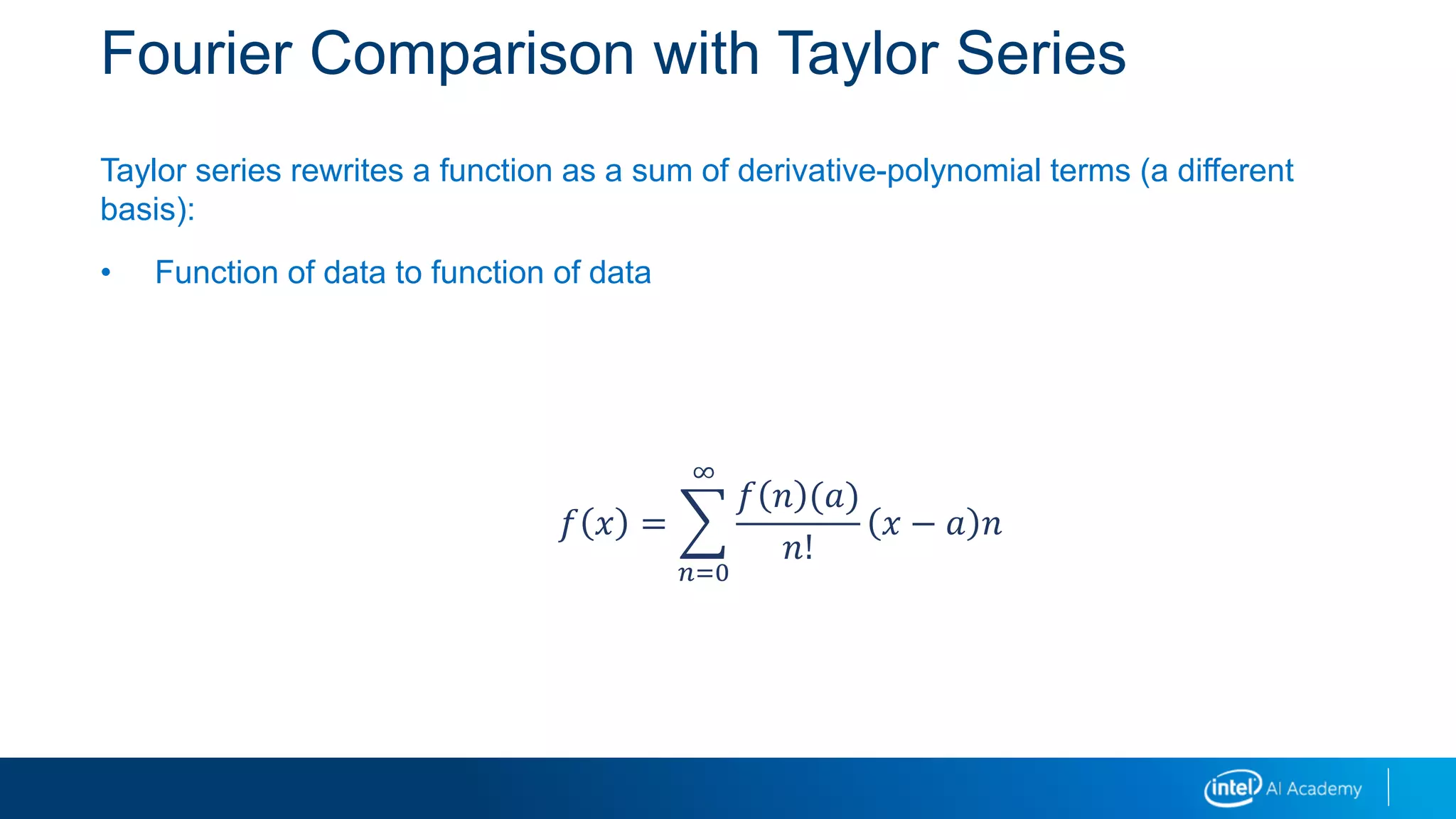 Fourier Comparison with Taylor Series

Taylor series rewrites a function as a sum of derivative-polynomial terms (a different basis):

• Function of data to function of data

$f(x) = \sum_{n=0}^{\infty} \frac{f(n)(a)}{n!}(x-a)n$

intel AI Academy